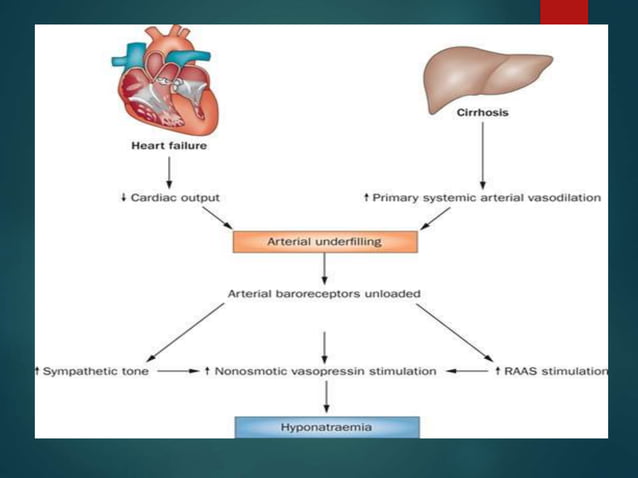 Heart failure

Cirrhosis

↓ Cardiac output

↑ Primary systemic arterial vasodilation

Arterial underfilling

Arterial baroreceptors unloaded

↑ Sympathetic tone

↑ Nonosmotic vasopressin stimulation

↑ RAAS stimulation

Hyponatraemia